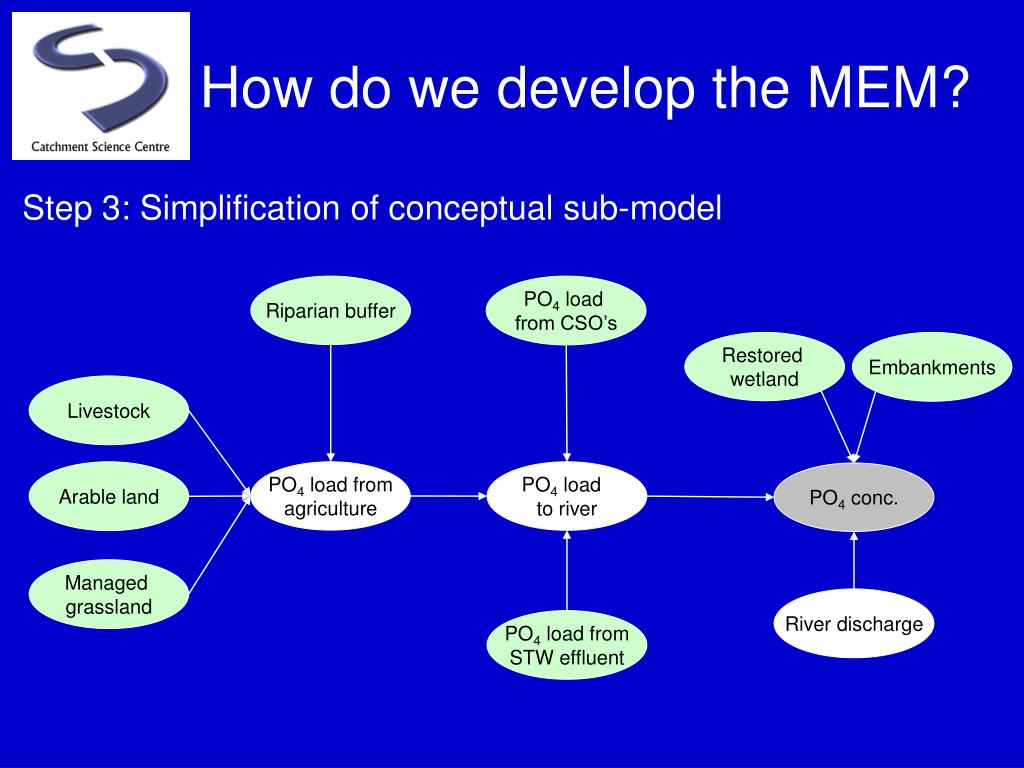 Catchment Science Centre

How do we develop the MEM?

Step 3: Simplification of conceptual sub-model

Riparian buffer

$PO_4$ load from CSO's

Restored wetland

Embankments

Livestock

Arable land

Managed grassland

$PO_4$ load from agriculture

$PO_4$ load to river

$PO_4$ conc.

$PO_4$ load from STW effluent

River discharge